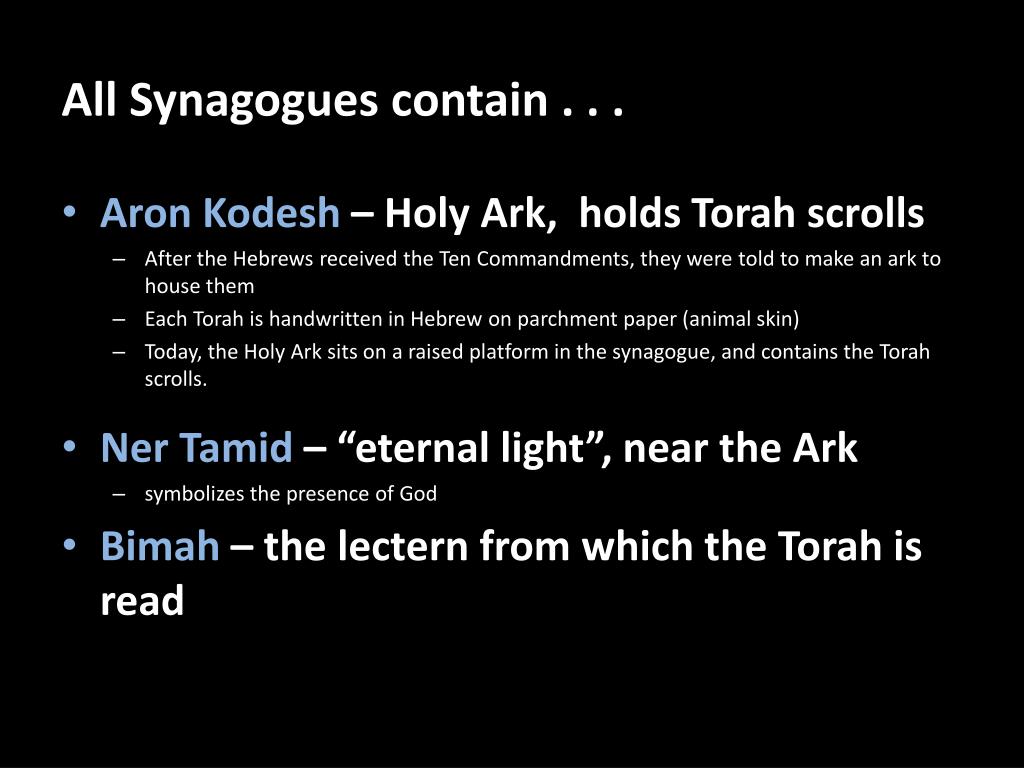 All Synagogues contain . . .

• Aron Kodesh – Holy Ark, holds Torah scrolls
– After the Hebrews received the Ten Commandments, they were told to make an ark to house them
– Each Torah is handwritten in Hebrew on parchment paper (animal skin)
– Today, the Holy Ark sits on a raised platform in the synagogue, and contains the Torah scrolls.

• Ner Tamid – “eternal light”, near the Ark
– symbolizes the presence of God

• Bimah – the lectern from which the Torah is read